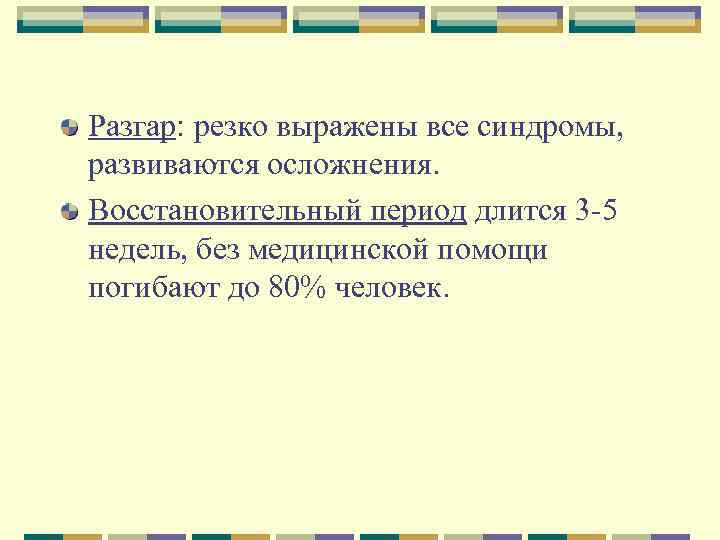 Разгар: резко выражены все синдромы, развиваются осложнения.

Восстановительный период длится 3-5 недель, без медицинской помощи погибают до 80% человек.